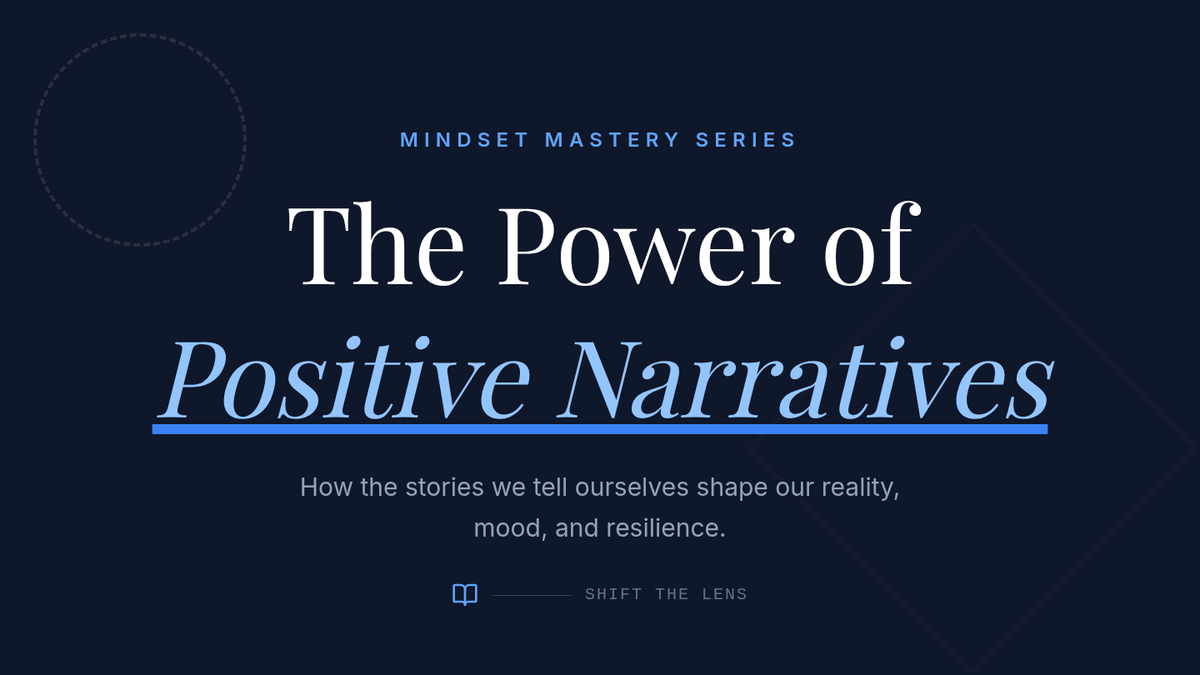 MINDSET MASTERY SERIES

The Power of
Positive Narratives

How the stories we tell ourselves shape our reality, mood, and resilience.

SHIFT THE LENS